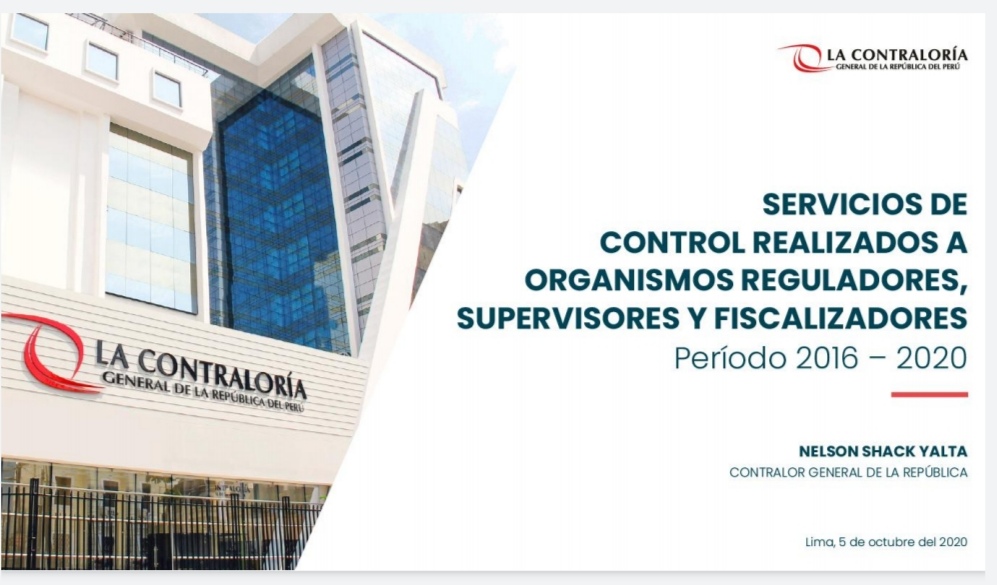 LA CONTRALORÍA
GENERAL DE LA REPÚBLICA DEL PERÚ

LA CONTRALORÍA
GENERAL DE LA REPÚBLICA DEL PERÚ

SERVICIOS DE CONTROL REALIZADOS A ORGANISMOS REGULADORES, SUPERVISORES Y FISCALIZADORES
Período 2016 – 2020

NELSON SHACK YALTA
CONTRALOR GENERAL DE LA REPÚBLICA

Lima, 5 de octubre del 2020